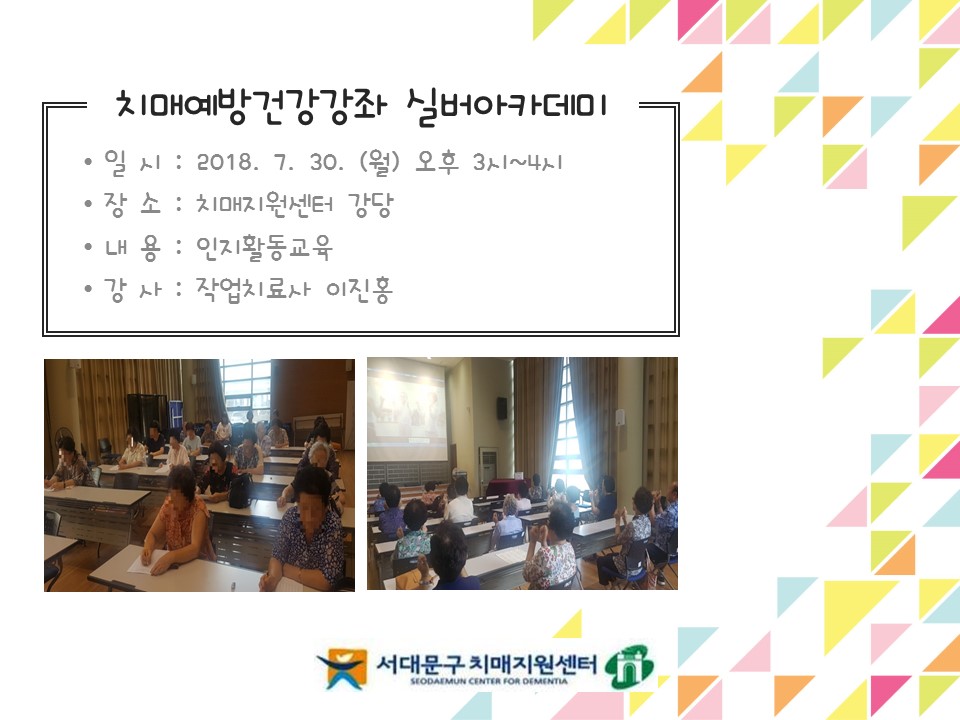 치매예방건강강좌 실버아카데미

• 일 시 : 2018. 7. 30. (월) 오후 3시~4시
• 장 소 : 치매지원센터 강당
• 내 용 : 인지활동교육
• 강 사 : 작업치료사 이진홍

서대문구 치매지원센터
SEODAEMUN CENTER FOR DEMENTIA